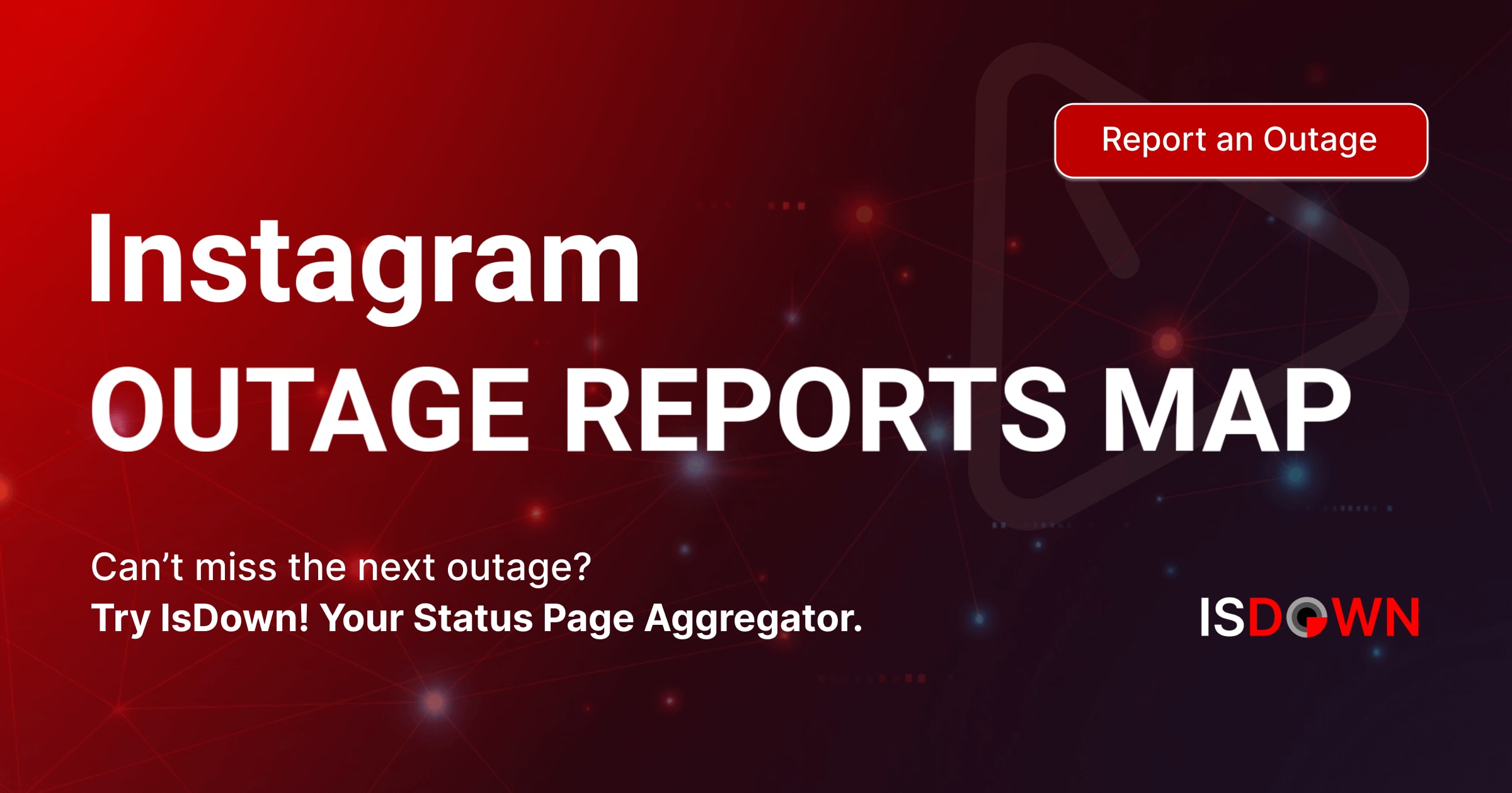 Report an Outage

Instagram
OUTAGE REPORTS MAP

Can’t miss the next outage?
Try IsDown! Your Status Page Aggregator.

ISDOWN